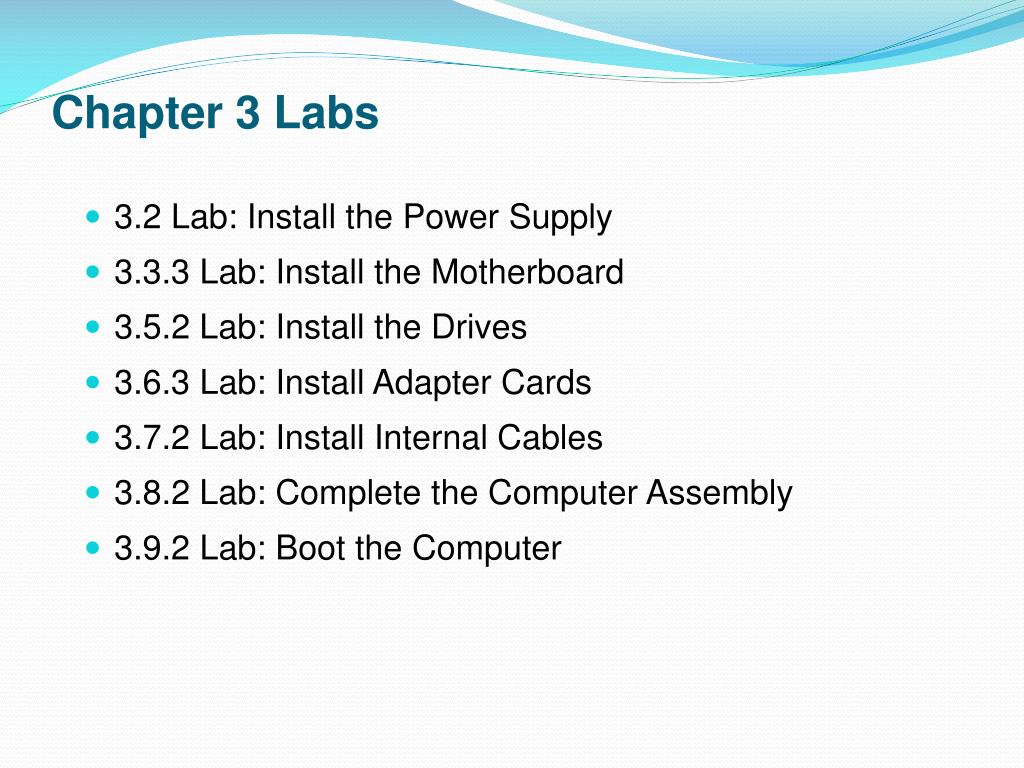 Chapter 3 Labs

- 3.2 Lab: Install the Power Supply
- 3.3.3 Lab: Install the Motherboard
- 3.5.2 Lab: Install the Drives
- 3.6.3 Lab: Install Adapter Cards
- 3.7.2 Lab: Install Internal Cables
- 3.8.2 Lab: Complete the Computer Assembly
- 3.9.2 Lab: Boot the Computer